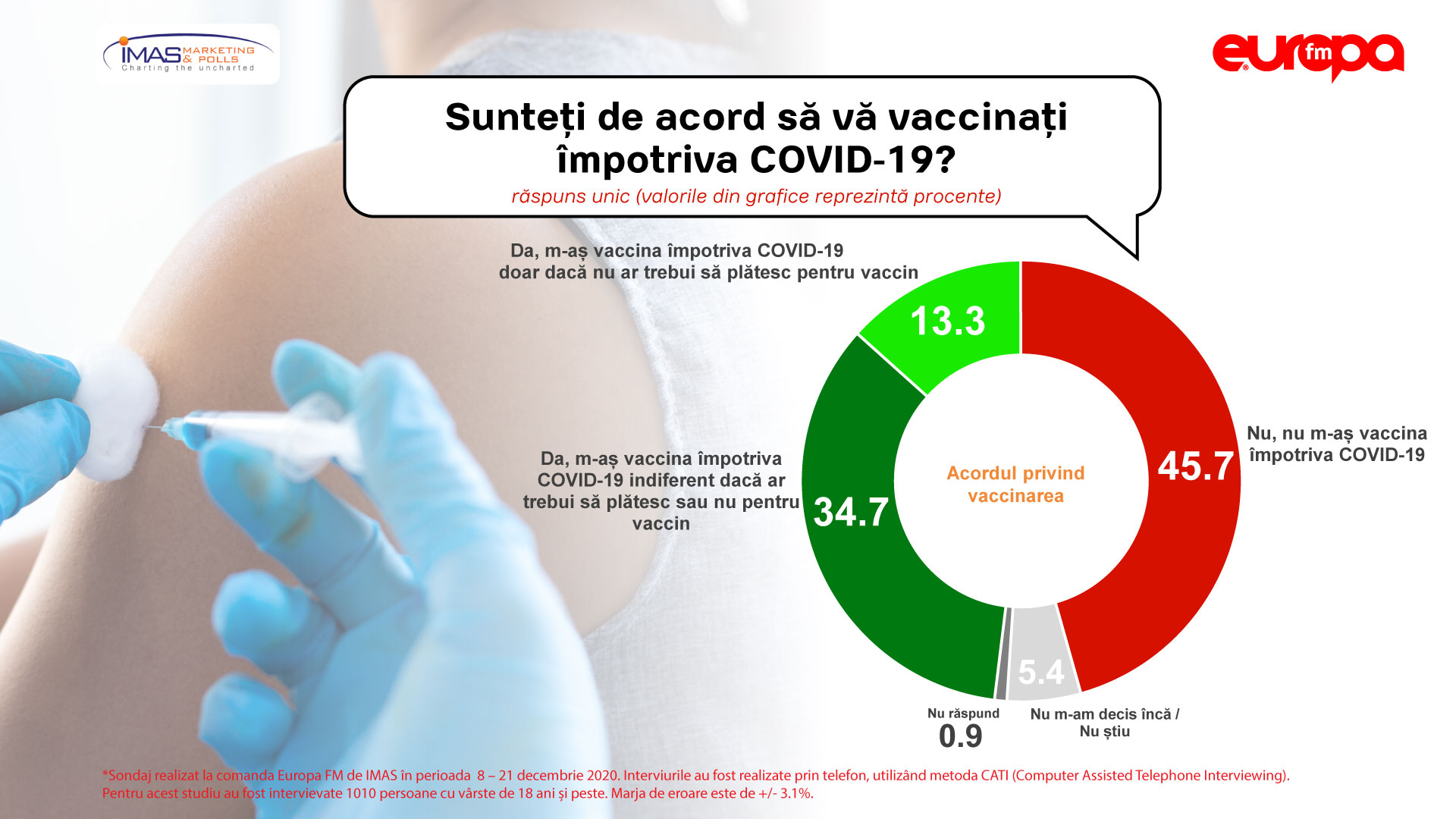 IMAS MARKETING & POLLS
Charting the uncharted

europa fm

Sunteți de acord să vă vaccinați împotriva COVID-19?
răspuns unic (valorile din grafice reprezintă procente)

Da, m-aș vaccina împotriva COVID-19 doar dacă nu ar trebui să plătesc pentru vaccin

13.3

Da, m-aș vaccina împotriva COVID-19 indiferent dacă ar trebui să plătesc sau nu pentru vaccin

34.7

Acordul privind vaccinarea

45.7

Nu, nu m-aș vaccina împotriva COVID-19

5.4

Nu răspund
0.9

Nu m-am decis încă / Nu știu

*Sondaj realizat la comanda Europa FM de IMAS în perioada 8 – 21 decembrie 2020. Interviurile au fost realizate prin telefon, utilizând metoda CATI (Computer Assisted Telephone Interviewing). Pentru acest studiu au fost intervievate 1010 persoane cu vârste de 18 ani și peste. Marja de eroare este de +/- 3.1%.